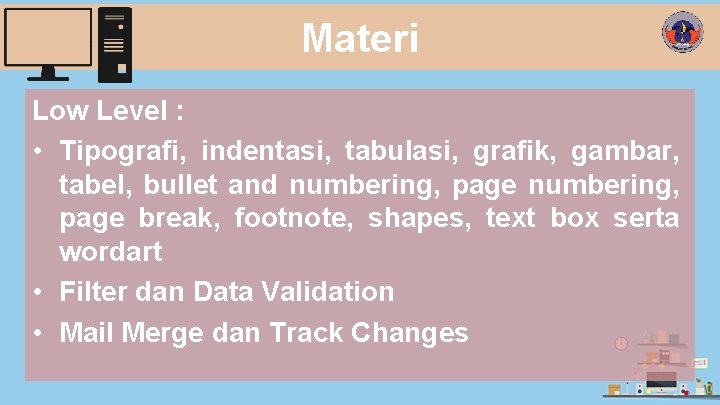 Materi

Low Level :

• Tipografi, indentasi, tabulasi, grafik, gambar, tabel, bullet and numbering, page numbering, page break, footnote, shapes, text box serta wordart
• Filter dan Data Validation
• Mail Merge dan Track Changes